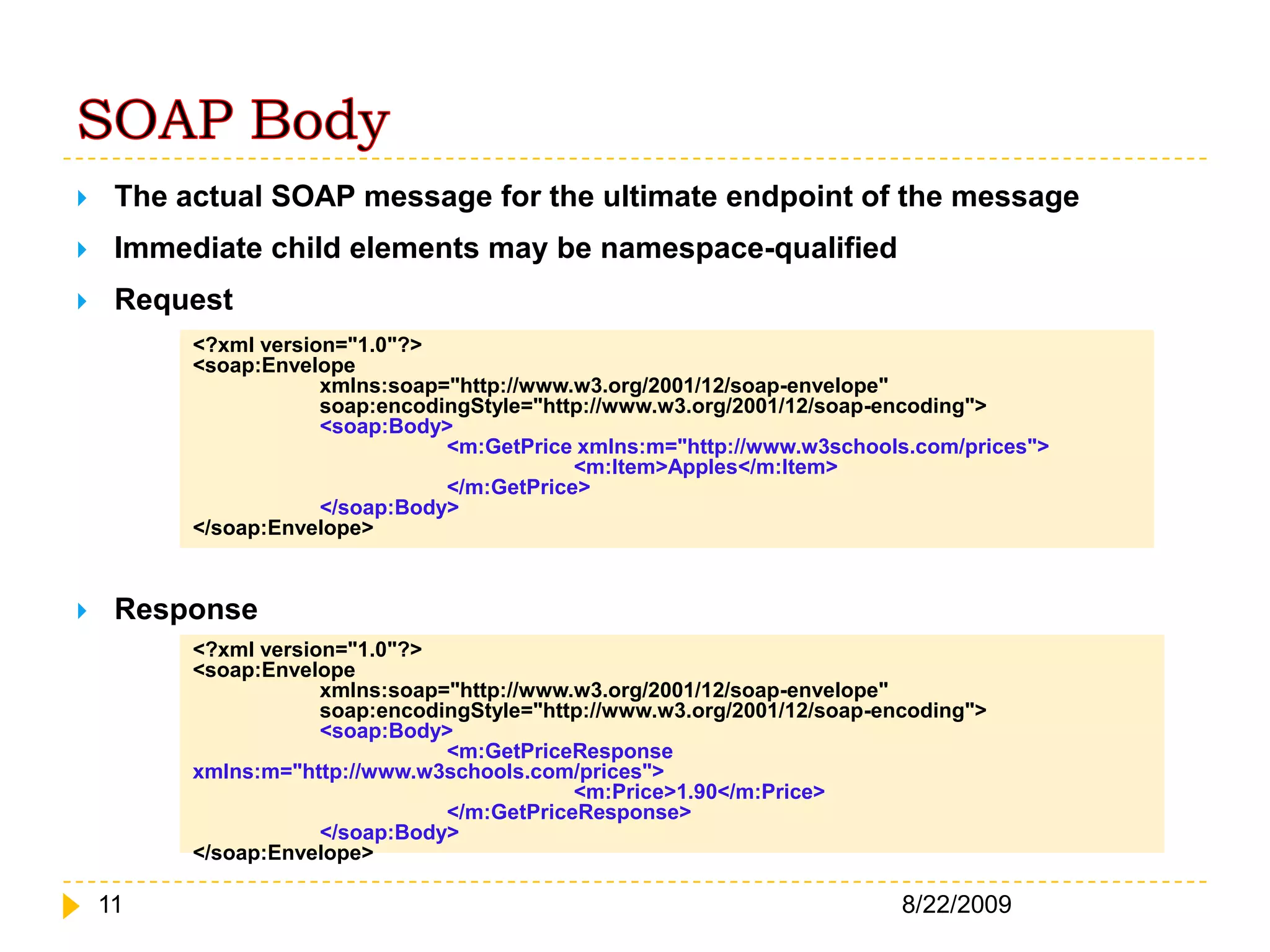 SOAP Body

The actual SOAP message for the ultimate endpoint of the message

Immediate child elements may be namespace-qualified

Request

<?xml version="1.0"?>
<soap:Envelope
xmlns:soap="http://www.w3.org/2001/12/soap-envelope"
soap:encodingStyle="http://www.w3.org/2001/12/soap-encoding">
<soap:Body>
<m:GetPrice xmlns:m="http://www.w3schools.com/prices">
<m:Item>Apples</m:Item>
</m:GetPrice>
</soap:Body>
</soap:Envelope>

Response

<?xml version="1.0"?>
<soap:Envelope
xmlns:soap="http://www.w3.org/2001/12/soap-envelope"
soap:encodingStyle="http://www.w3.org/2001/12/soap-encoding">
<soap:Body>
<m:GetPriceResponse
xmlns:m="http://www.w3schools.com/prices">
<m:Price>1.90</m:Price>
</m:GetPriceResponse>
</soap:Body>
</soap:Envelope>

11

8/22/2009